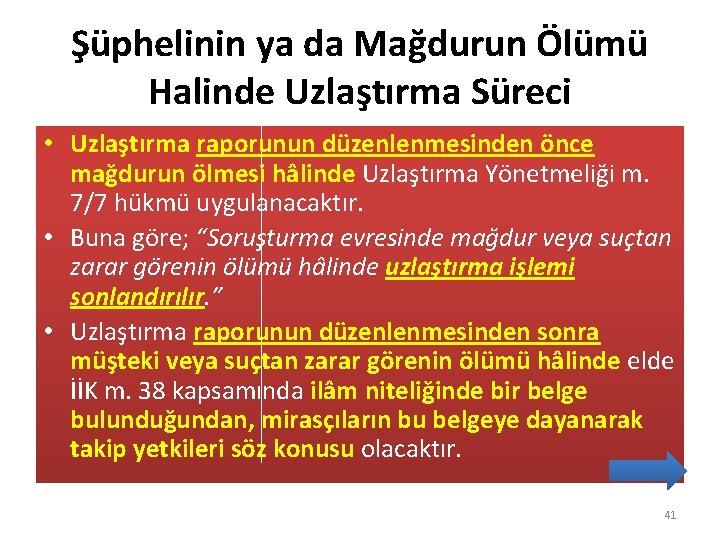 Şüphelinin ya da Mağdurun Ölümü Halinde Uzlaştırma Süreci

• Uzlaştırma raporunun düzenlenmesinden önce mağdurun ölmesi hâlinde Uzlaştırma Yönetmeliği m. 7/7 hükmü uygulanacaktır.

• Buna göre; "Soruşturma evresinde mağdur veya suçtan zarar görenin ölümü hâlinde uzlaştırma işlemi sonlandırılır."

• Uzlaştırma raporunun düzenlenmesinden sonra müşteki veya suçtan zarar görenin ölümü hâlinde elde İİK m. 38 kapsamında ilâm niteliğinde bir belge bulunduğundan, mirasçıların bu belgeye dayanarak takip yetkileri söz konusu olacaktır.

41